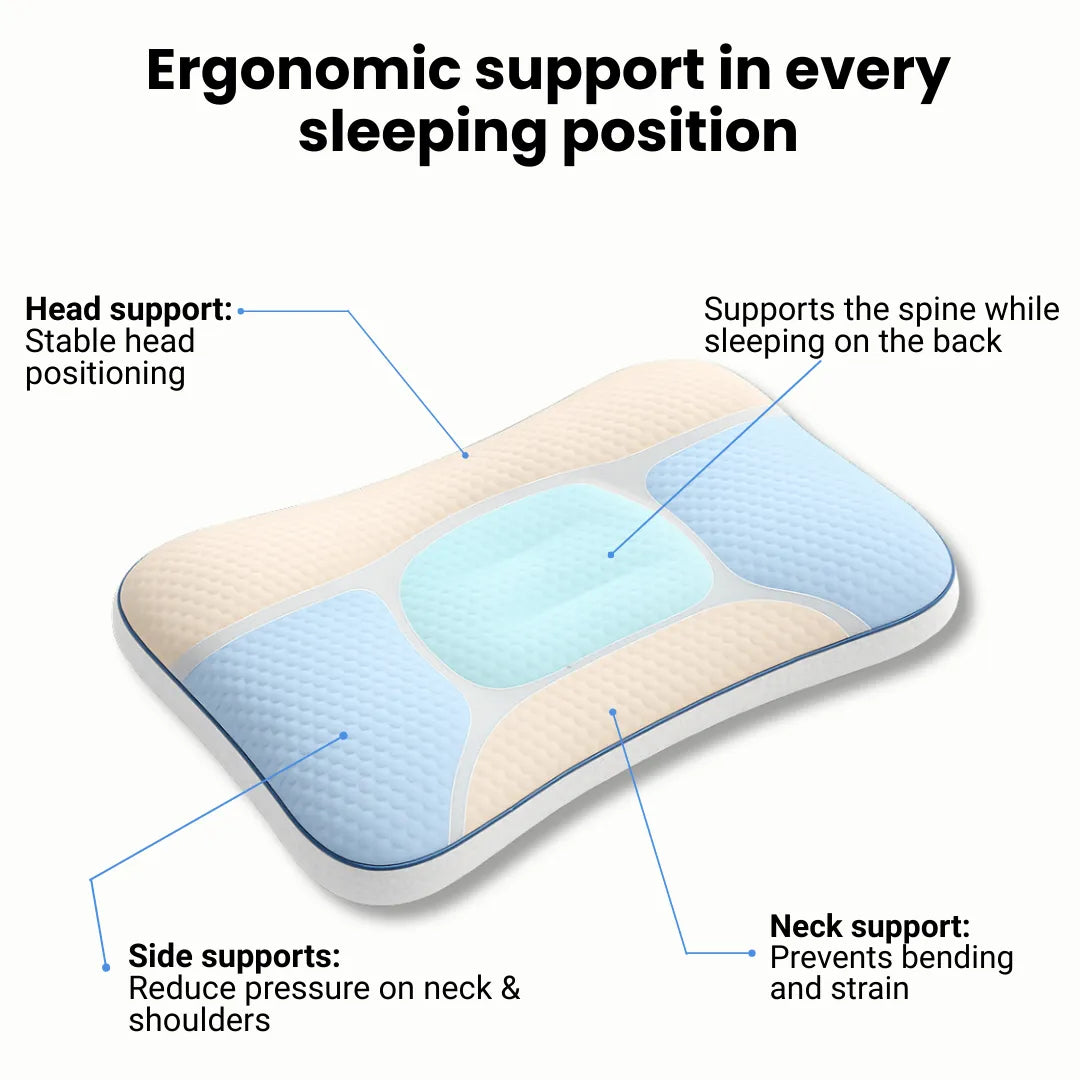 Ergonomic support in every sleeping position

Head support:
Stable head positioning

Supports the spine while sleeping on the back

Side supports:
Reduce pressure on neck & shoulders

Neck support:
Prevents bending and strain